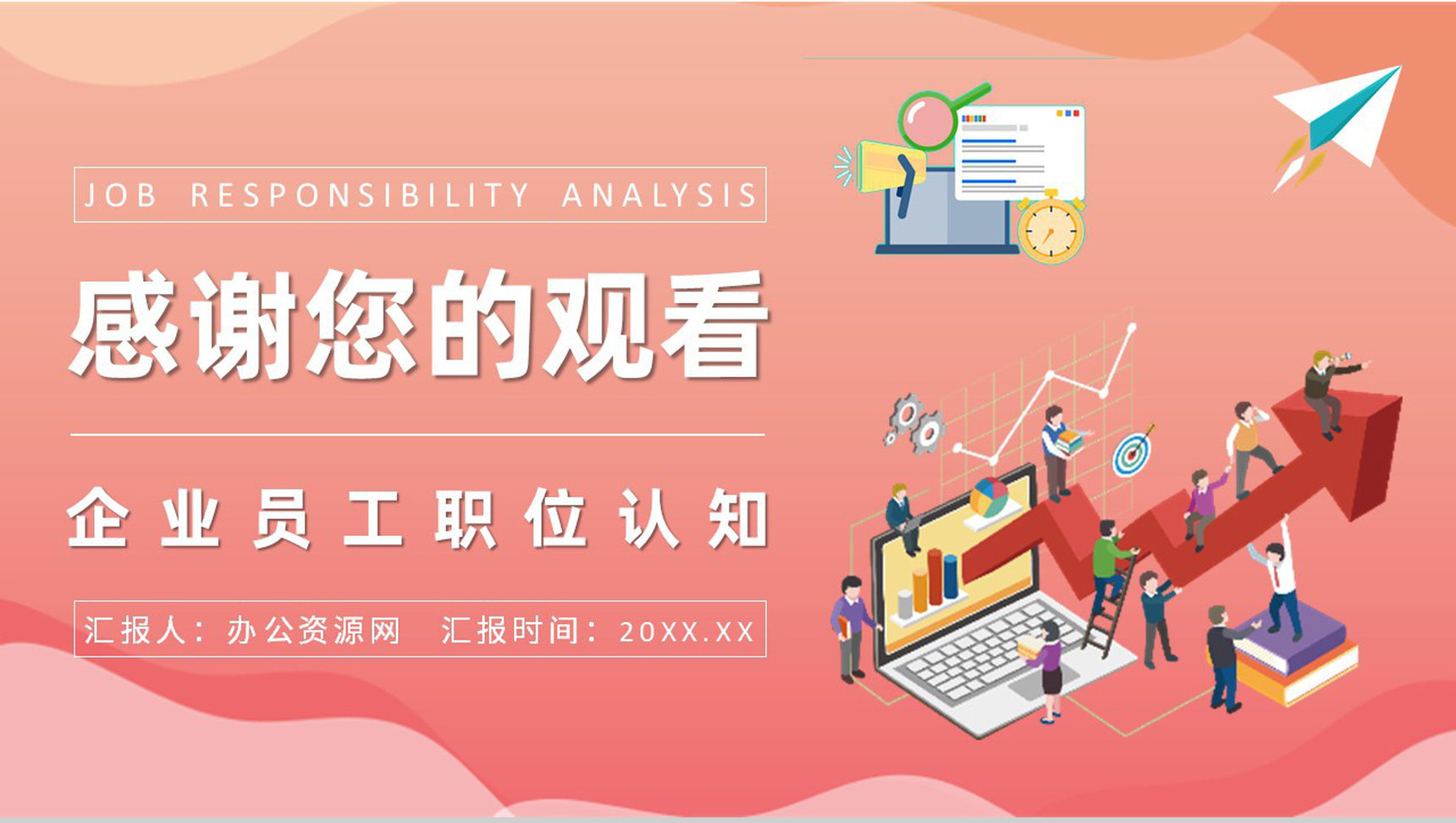 JOB RESPONSIBILITY ANALYSIS

感谢您的观看

企业员工职位认知

汇报人：办公资源网 汇报时间：20XX.XX